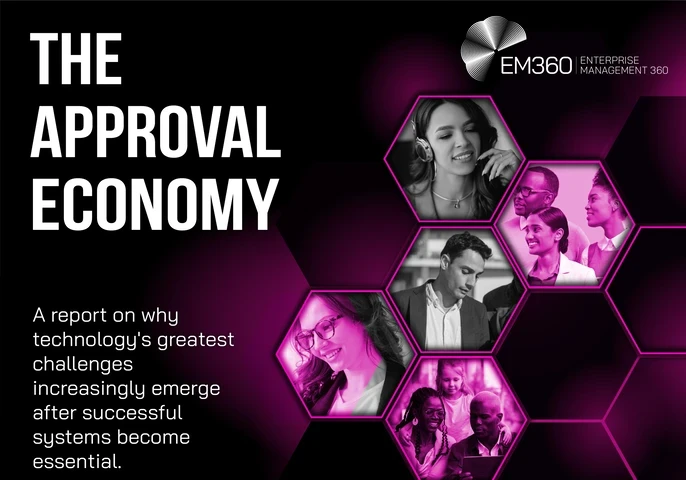 THE APPROVAL ECONOMY

EM360 | ENTERPRISE MANAGEMENT 360

A report on why technology's greatest challenges increasingly emerge after successful systems become essential.